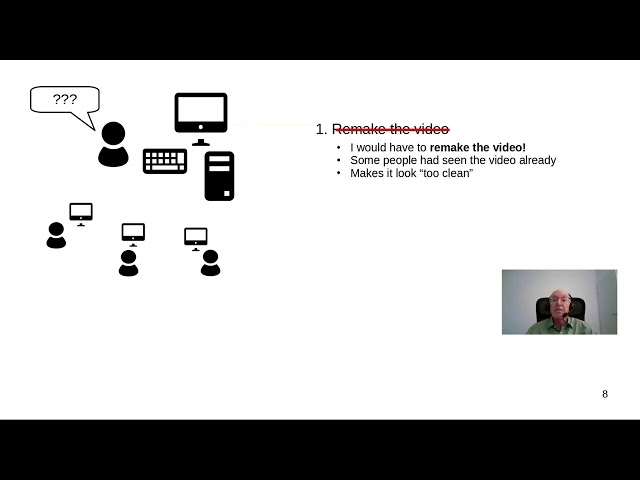 ???

1. Remake the video

• I would have to remake the video!
• Some people had seen the video already
• Makes it look "too clean"

8